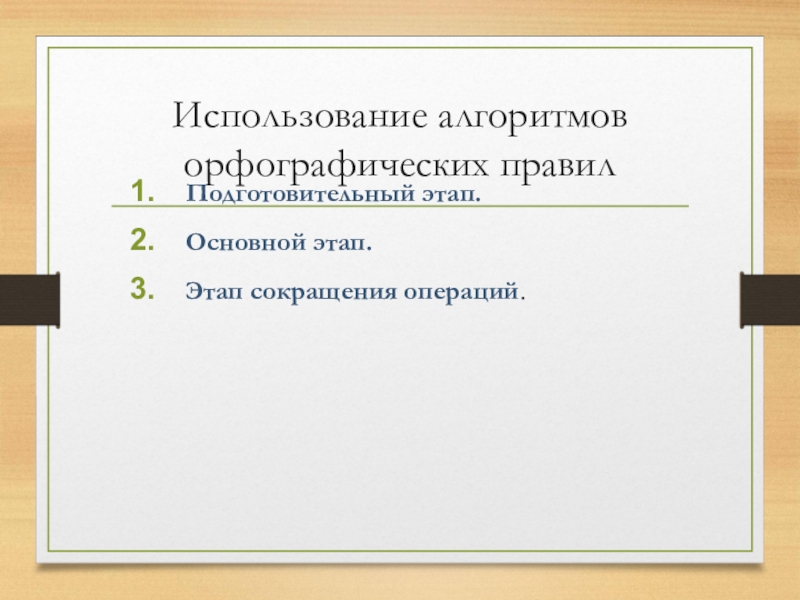 Использование алгоритмов орфографических правил

1. Подготовительный этап.
2. Основной этап.
3. Этап сокращения операций.